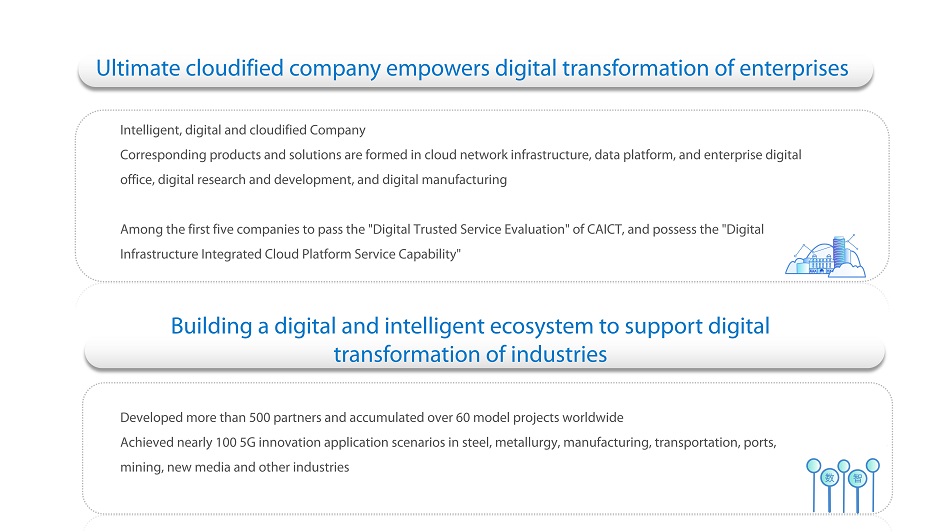 Ultimate cloudified company empowers digital transformation of enterprises

Intelligent, digital and cloudified Company
Corresponding products and solutions are formed in cloud network infrastructure, data platform, and enterprise digital office, digital research and development, and digital manufacturing

Among the first five companies to pass the "Digital Trusted Service Evaluation" of CAICT, and possess the "Digital Infrastructure Integrated Cloud Platform Service Capability"

Building a digital and intelligent ecosystem to support digital transformation of industries

Developed more than 500 partners and accumulated over 60 model projects worldwide
Achieved nearly 100 5G innovation application scenarios in steel, metallurgy, manufacturing, transportation, ports, mining, new media and other industries

数 智